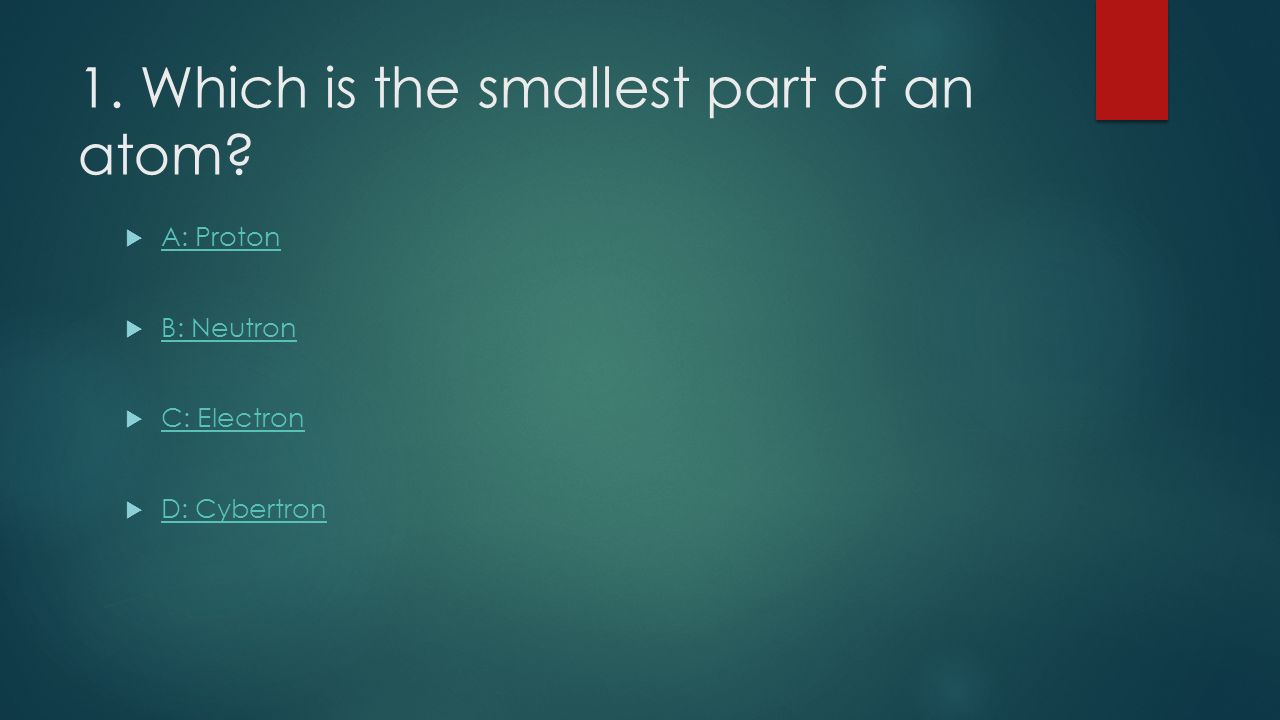 1. Which is the smallest part of an atom?

A: Proton

B: Neutron

C: Electron

D: Cybertron